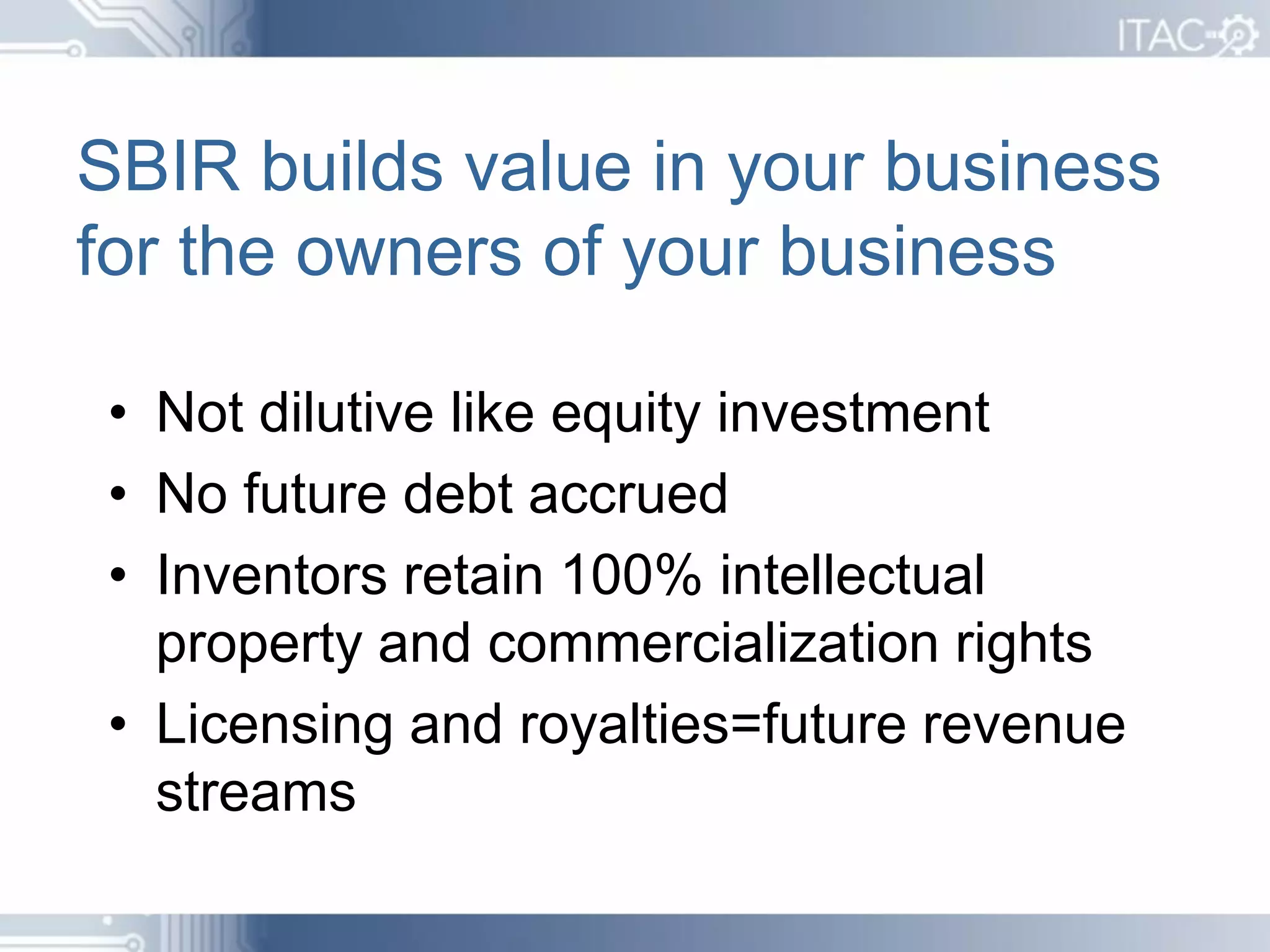 ITAC

SBIR builds value in your business for the owners of your business

• Not dilutive like equity investment
• No future debt accrued
• Inventors retain 100% intellectual property and commercialization rights
• Licensing and royalties=future revenue streams